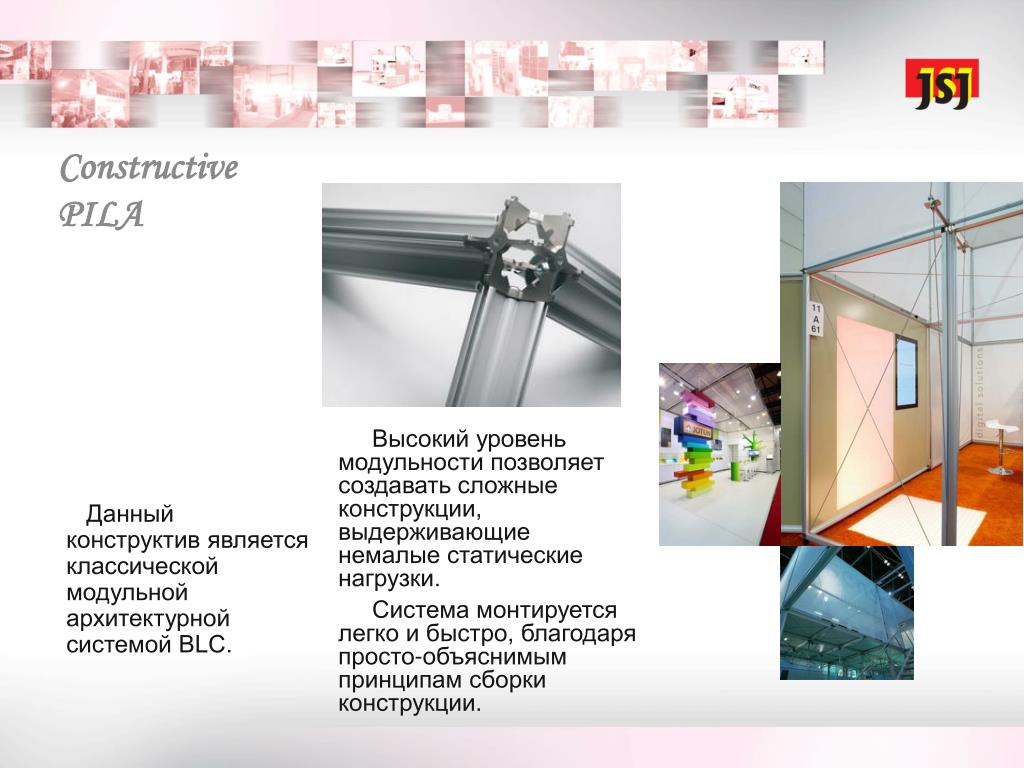 JSJ

Constructive PILA

Данный конструктив является классической модульной архитектурной системой BLC.

Высокий уровень модульности позволяет создавать сложные конструкции, выдерживающие немалые статические нагрузки.

Система монтируется легко и быстро, благодаря просто-объяснимым принципам сборки конструкции.

11 A 61

digital solutions